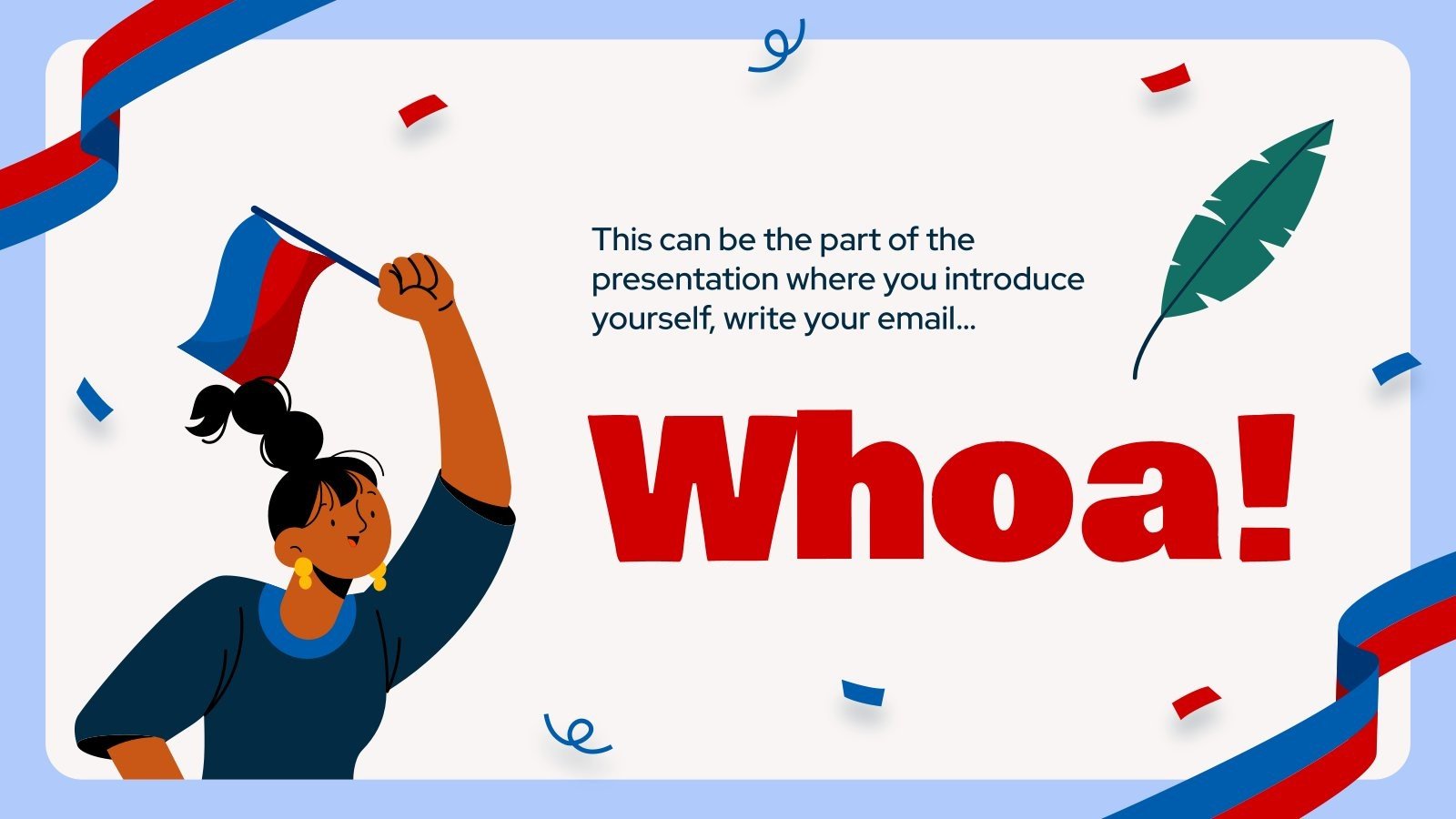 This can be the part of the presentation where you introduce yourself, write your email...

Whoa!